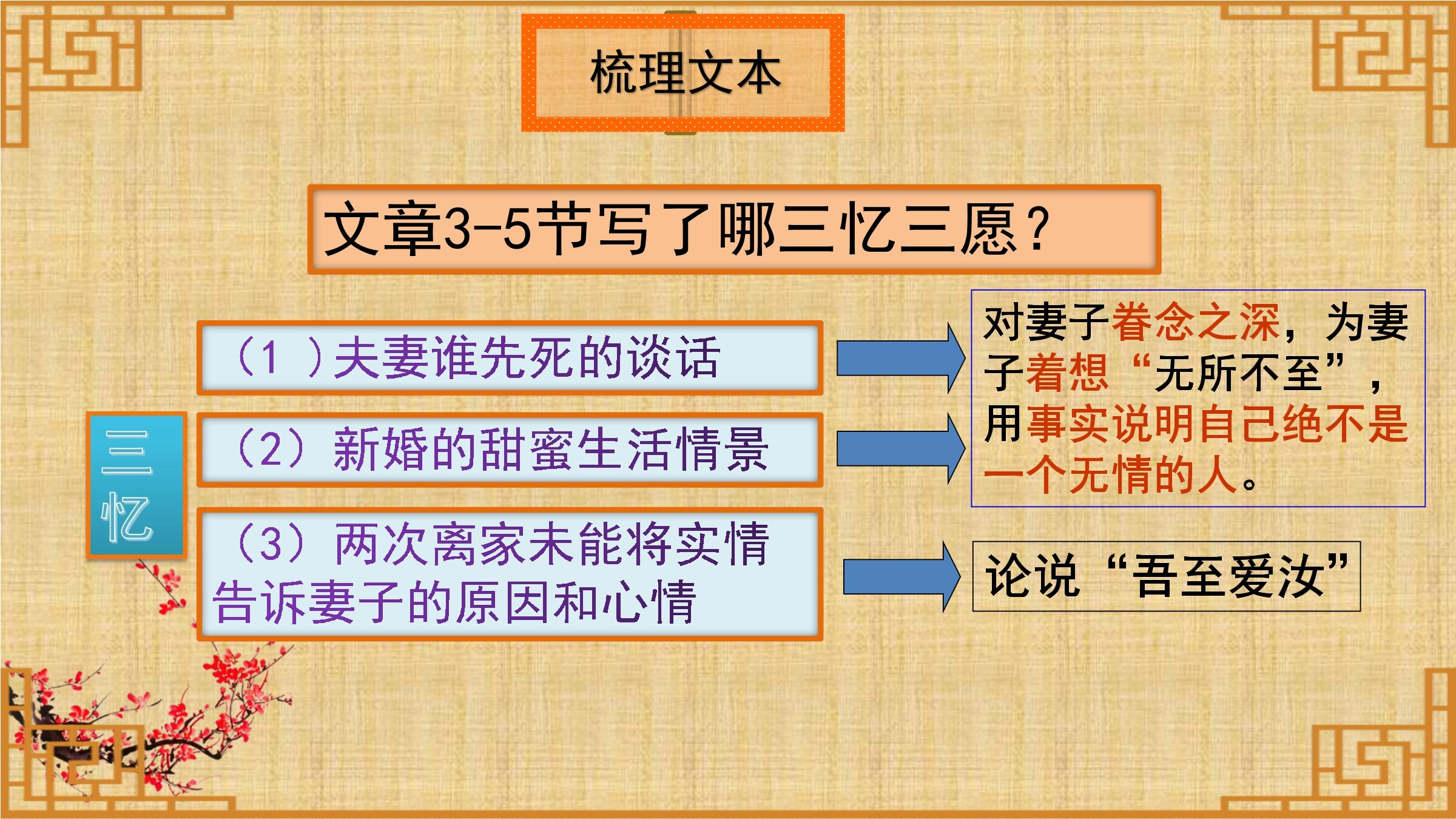 梳理文本

文章3-5节写了哪三忆三愿？

三忆

（1 ）夫妻谁先死的谈话

（2）新婚的甜蜜生活情景

（3）两次离家未能将实情告诉妻子的原因和心情

对妻子眷念之深，为妻子着想“无所不至”，用事实说明自己绝不是一个无情的人。

论说“吾至爱汝”